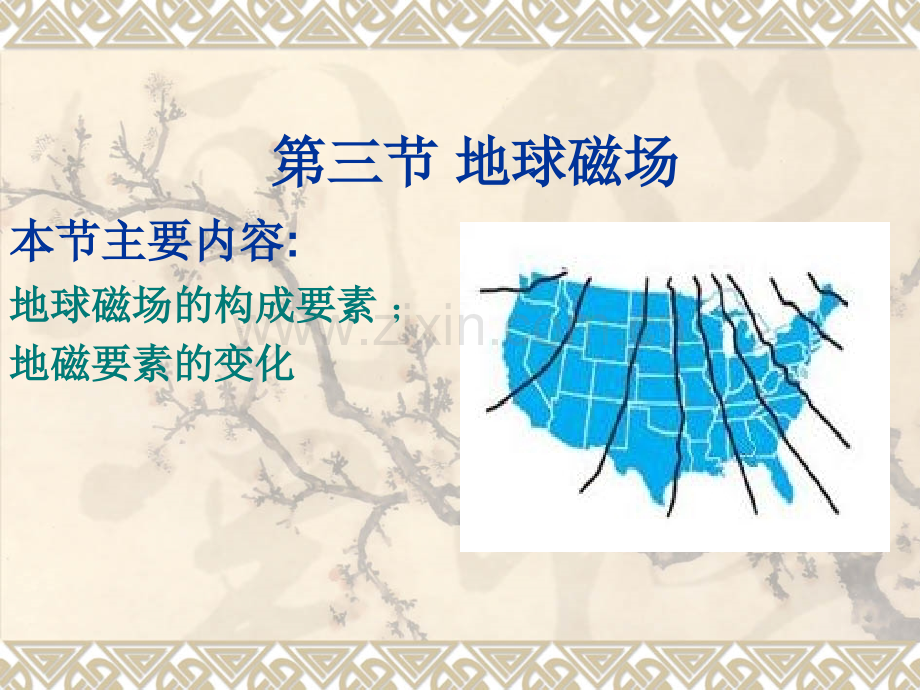 第三节 地球磁场

本节主要内容:

地球磁场的构成要素；

地磁要素的变化

www.zixin.com.cn